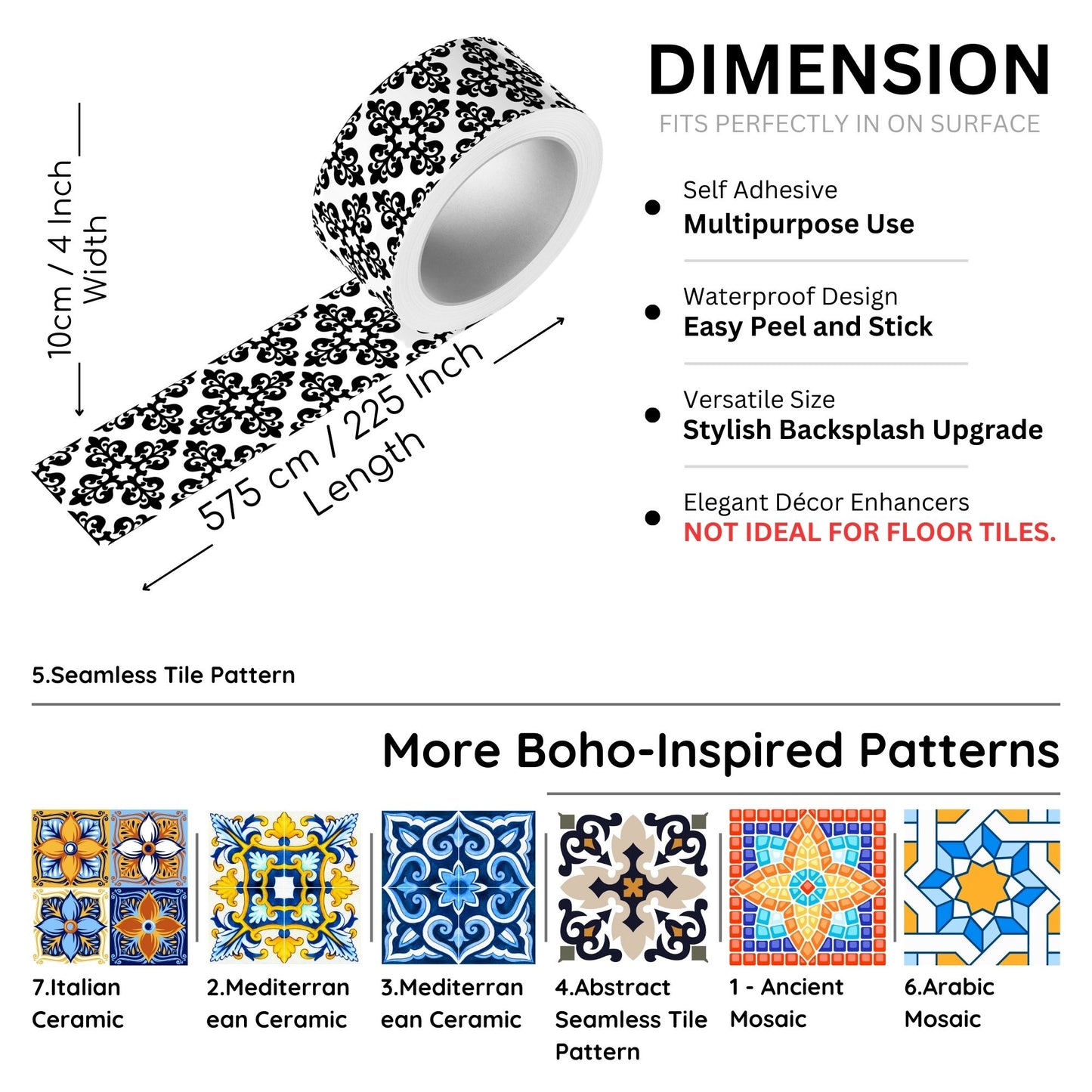 10cm / 4 Inch
Width

575 cm / 225 Inch
Length

DIMENSION
FITS PERFECTLY IN ON SURFACE

Self Adhesive
Multipurpose Use

Waterproof Design
Easy Peel and Stick

Versatile Size
Stylish Backsplash Upgrade

Elegant Décor Enhancers
NOT IDEAL FOR FLOOR TILES.

5.Seamless Tile Pattern

More Boho-Inspired Patterns

7.Italian Ceramic

2.Mediterranean Ceramic

3.Mediterranean Ceramic

4.Abstract Seamless Tile Pattern

1 - Ancient Mosaic

6.Arabic Mosaic